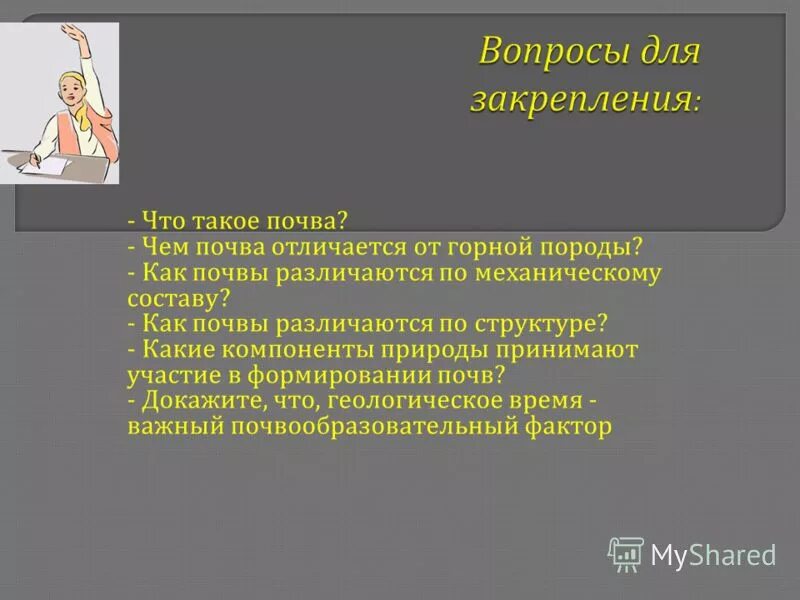 Вопросы для закрепления:

- Что такое почва?
- Чем почва отличается от горной породы?
- Как почвы различаются по механическому составу?
- Как почвы различаются по структуре?
- Какие компоненты природы принимают участие в формировании почв?
- Докажите, что, геологическое время - важный почвообразовательный фактор

MyShared